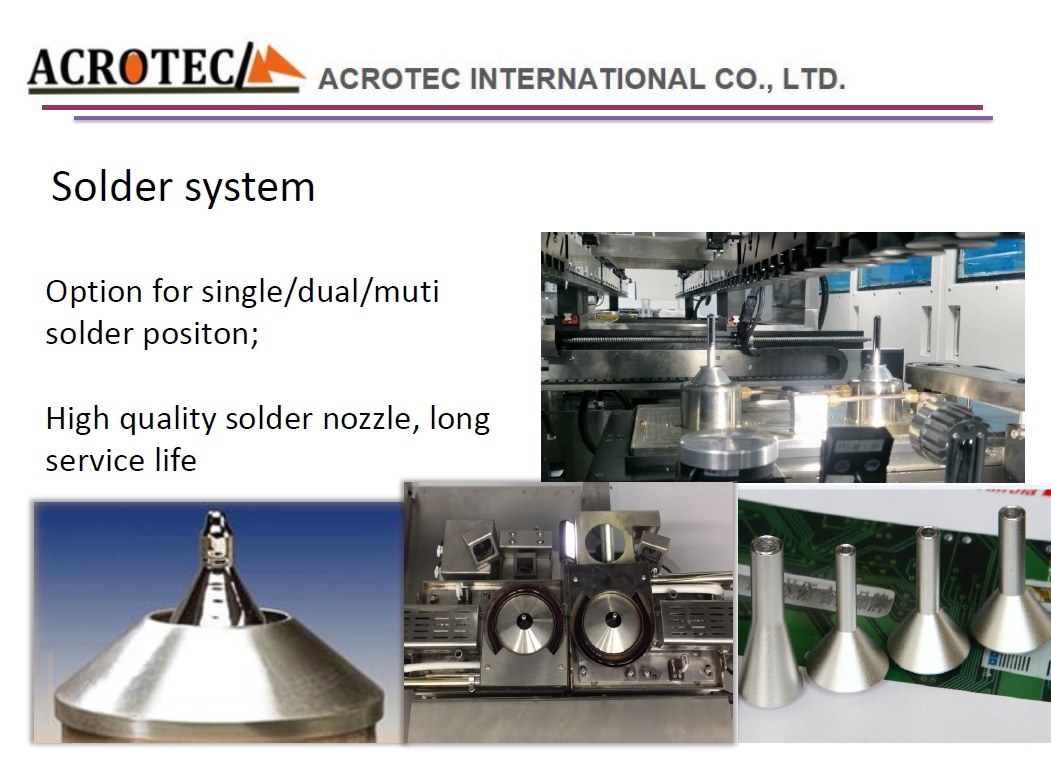 ACROTEC ACROTEC INTERNATIONAL CO., LTD.

Solder system

Option for single/dual/muti solder positon;

High quality solder nozzle, long service life